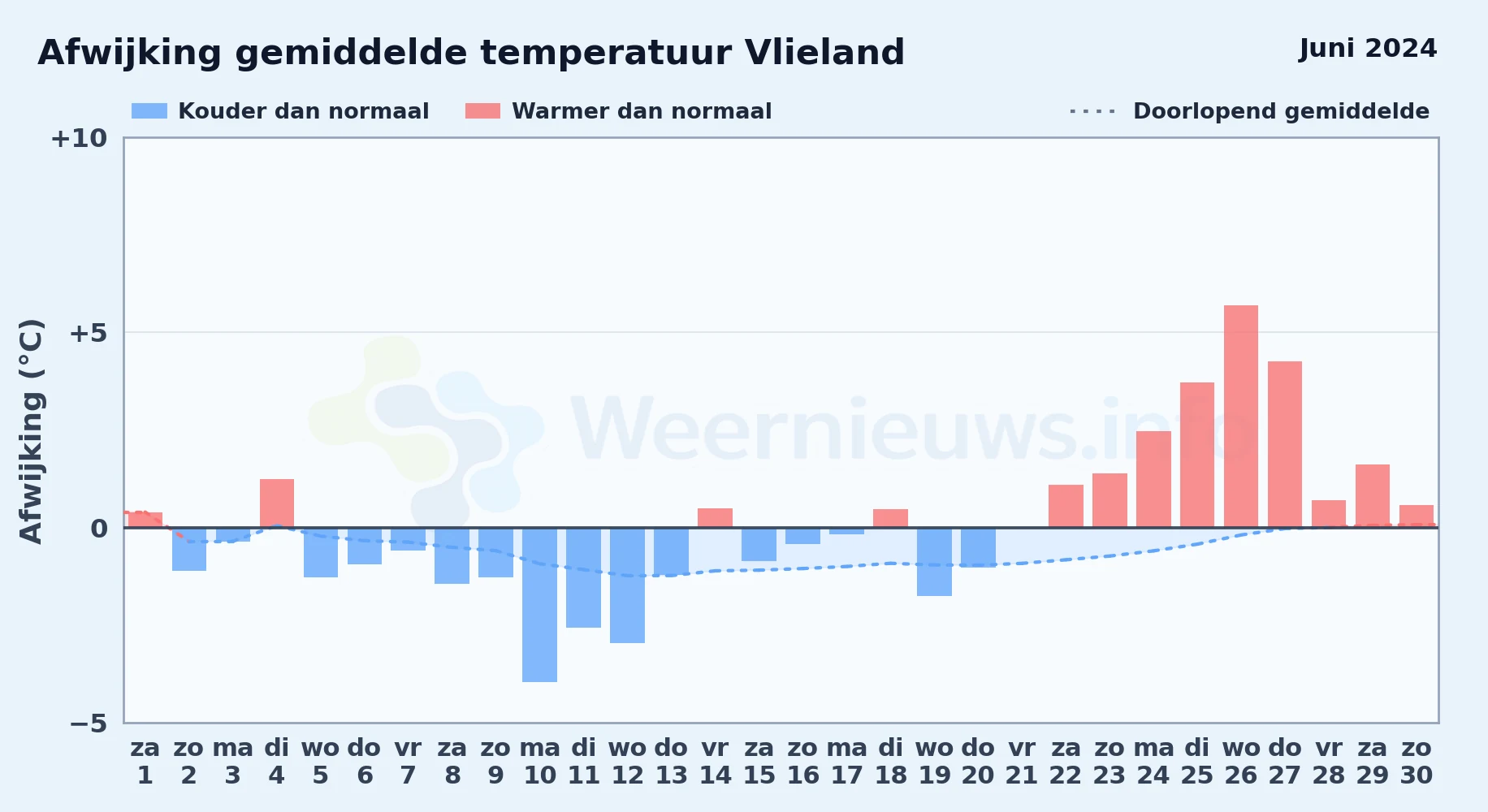 Afwijking gemiddelde temperatuur Vlieland

Juni 2024

Kouder dan normaal
Warmer dan normaal
Doorlopend gemiddelde

Afwijking (°C)

+10
+5
0
−5

Weernieuws.info

za 1
zo 2
ma 3
di 4
wo 5
do 6
vr 7
za 8
zo 9
ma 10
di 11
wo 12
do 13
vr 14
za 15
zo 16
ma 17
di 18
wo 19
do 20
vr 21
za 22
zo 23
ma 24
di 25
wo 26
do 27
vr 28
za 29
zo 30